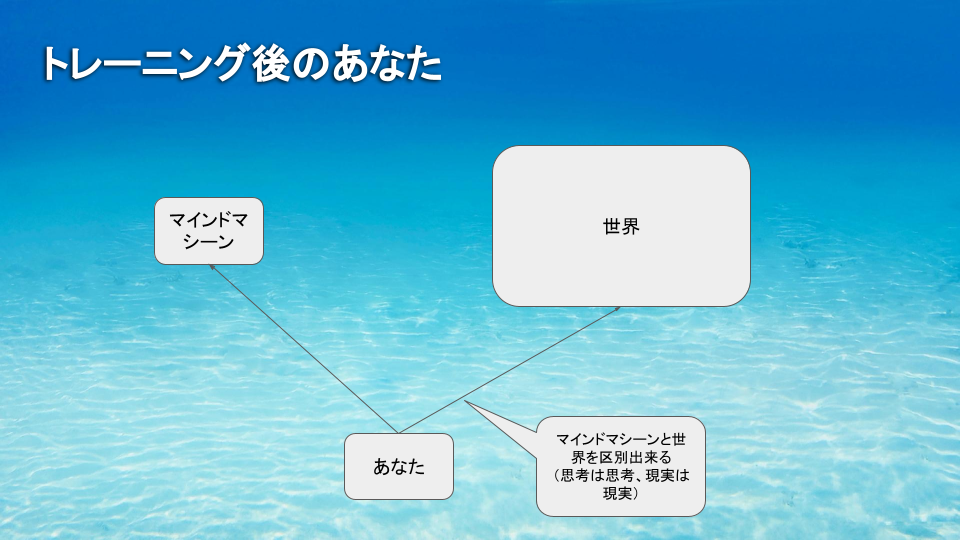 トレーニング後のあなた

マインドマシーン

世界

あなた

マインドマシーンと世界を区別出来る（思考は思考、現実は現実）